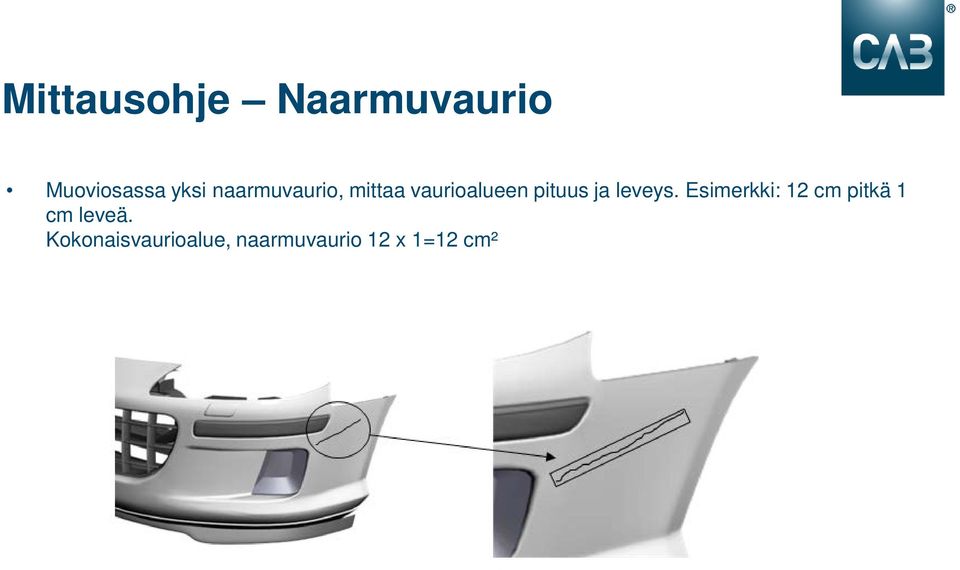 CAB®

Mittausohje – Naarmuvaurio

• Muoviosassa yksi naarmuvaurio, mittaa vaurioalueen pituus ja leveys. Esimerkki: 12 cm pitkä 1 cm leveä.
Kokonaisvaurioalue, naarmuvaurio 12 x 1=12 cm²